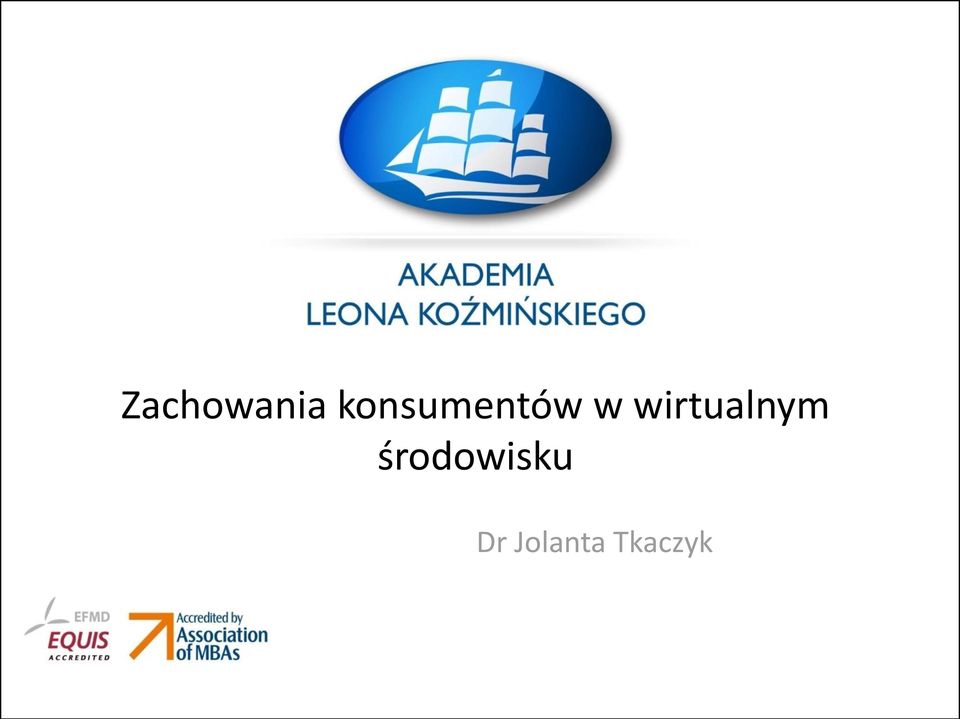 AKADEMIA
LEONA KOŹMIŃSKIEGO

Zachowania konsumentów w wirtualnym środowisku

Dr Jolanta Tkaczyk

EFMD
EQUIS
ACCREDITED

Accredited by
Association
of MBAs